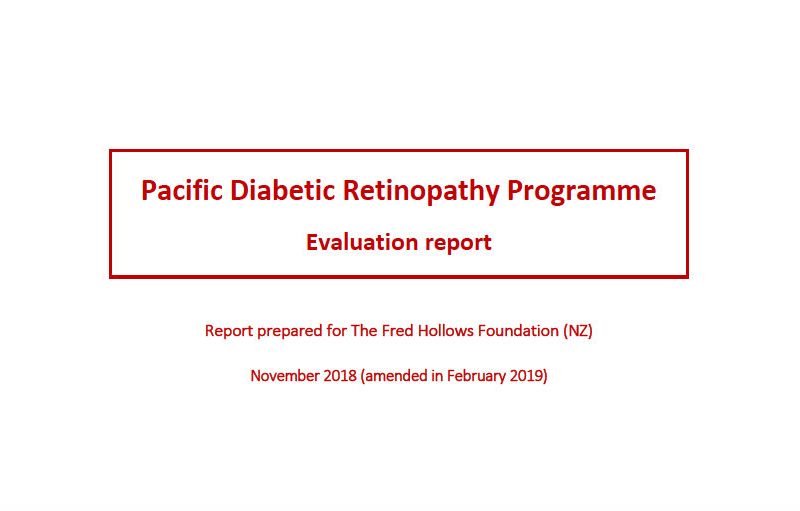 Pacific Diabetic Retinopathy Programme

Evaluation report

Report prepared for The Fred Hollows Foundation (NZ)

November 2018 (amended in February 2019)